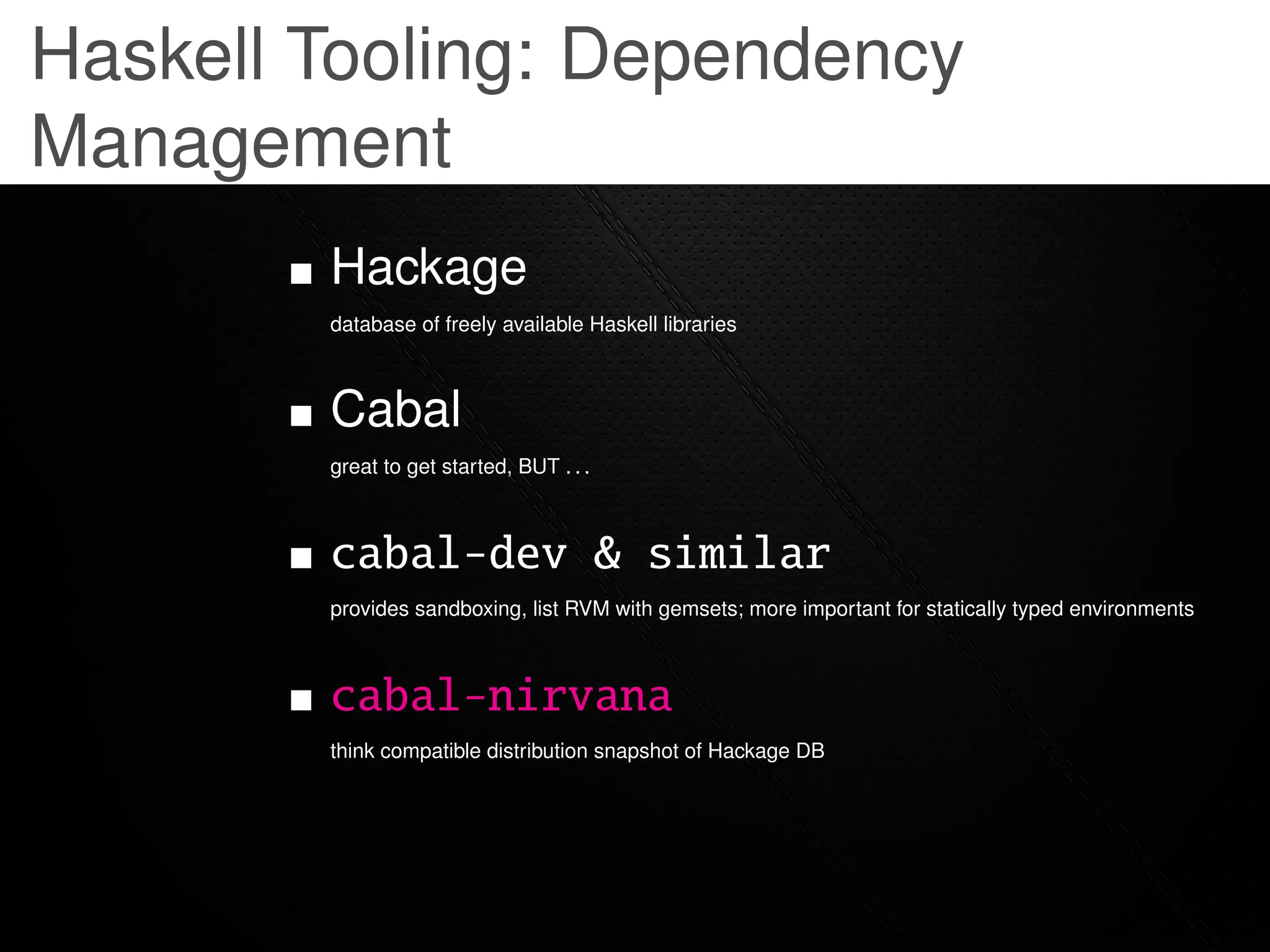 Haskell Tooling: Dependency Management

■ Hackage

database of freely available Haskell libraries

■ Cabal

great to get started, BUT . . .

■ cabal-dev & similar

provides sandboxing, list RVM with gemsets; more important for statically typed environments

■ cabal-nirvana

think compatible distribution snapshot of Hackage DB